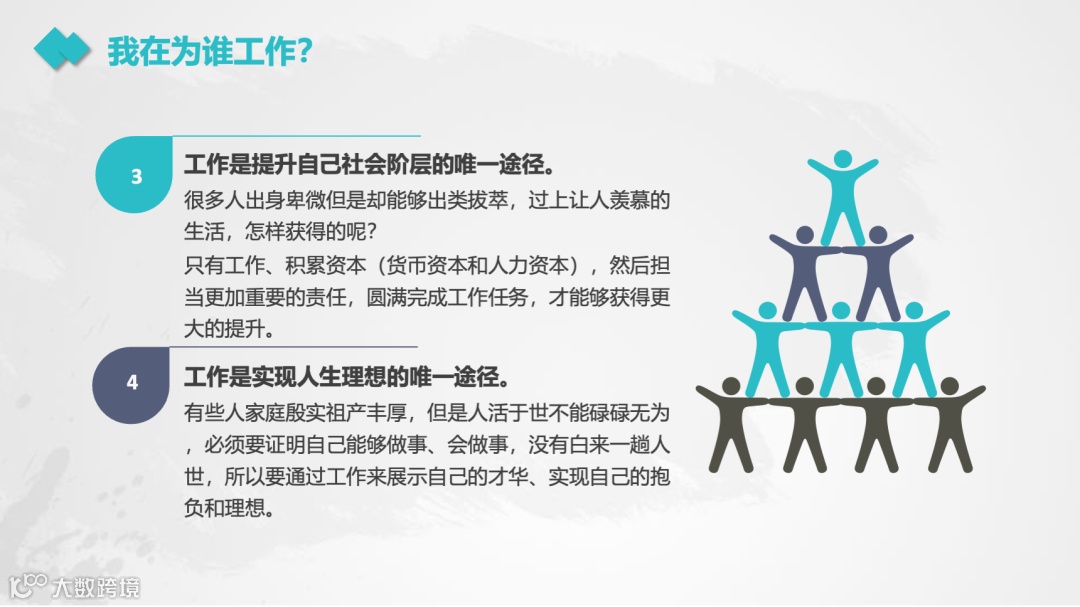 我在为谁工作?

3

工作是提升自己社会阶层的唯一途径。

很多人出身卑微但是却能够出类拔萃，过上让人羡慕的生活，怎样获得的呢?

只有工作、积累资本（货币资本和人力资本），然后担当更加重要的责任，圆满完成工作任务，才能够获得更大的提升。

4

工作是实现人生理想的唯一途径。

有些人家庭殷实祖产丰厚，但是人活于世不能碌碌无为，必须要证明自己能够做事、会做事，没有白来一趟人世，所以要通过工作来展示自己的才华、实现自己的抱负和理想。

大数跨境